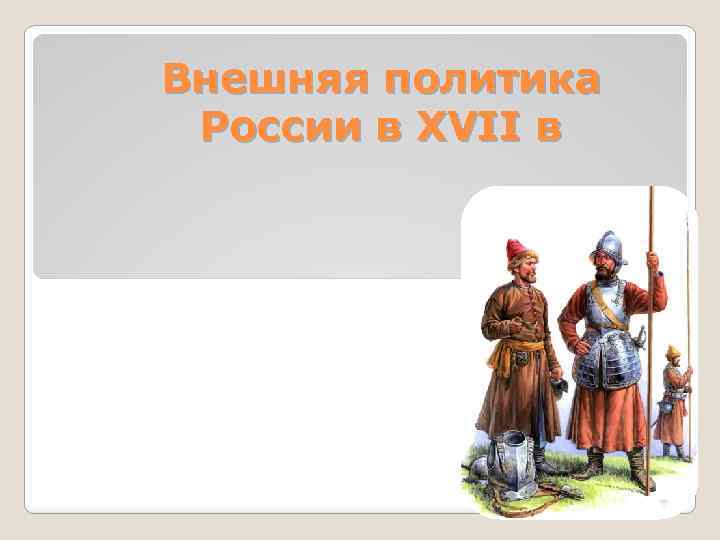 Внешняя политика России в XVII в